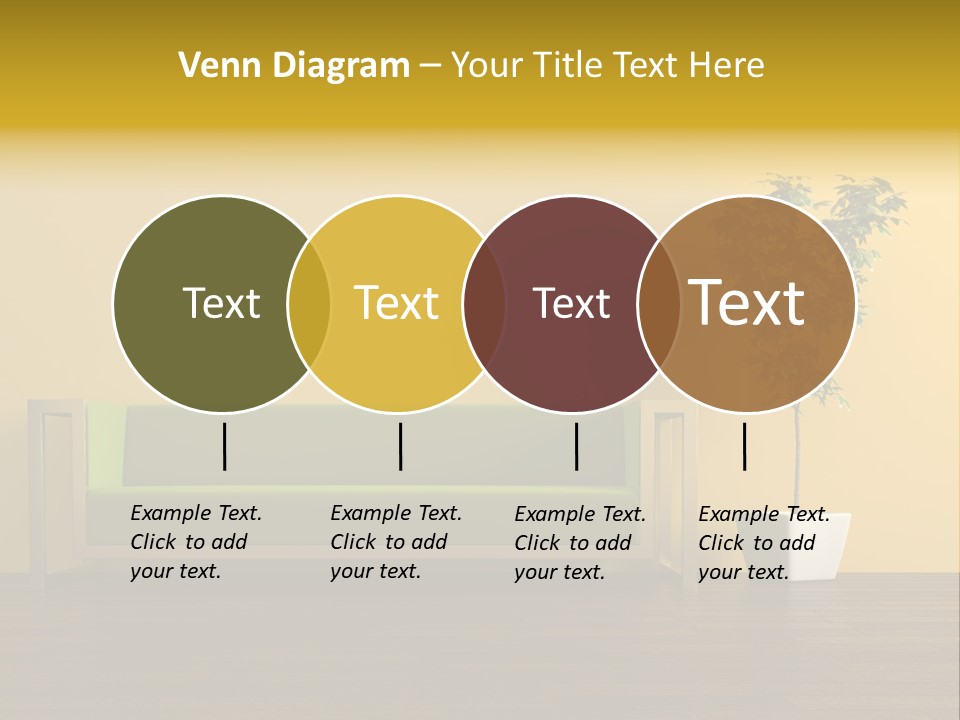 Venn Diagram – Your Title Text Here

Text

Text

Text

Text

Example Text. Click to add your text.

Example Text. Click to add your text.

Example Text. Click to add your text.

Example Text. Click to add your text.